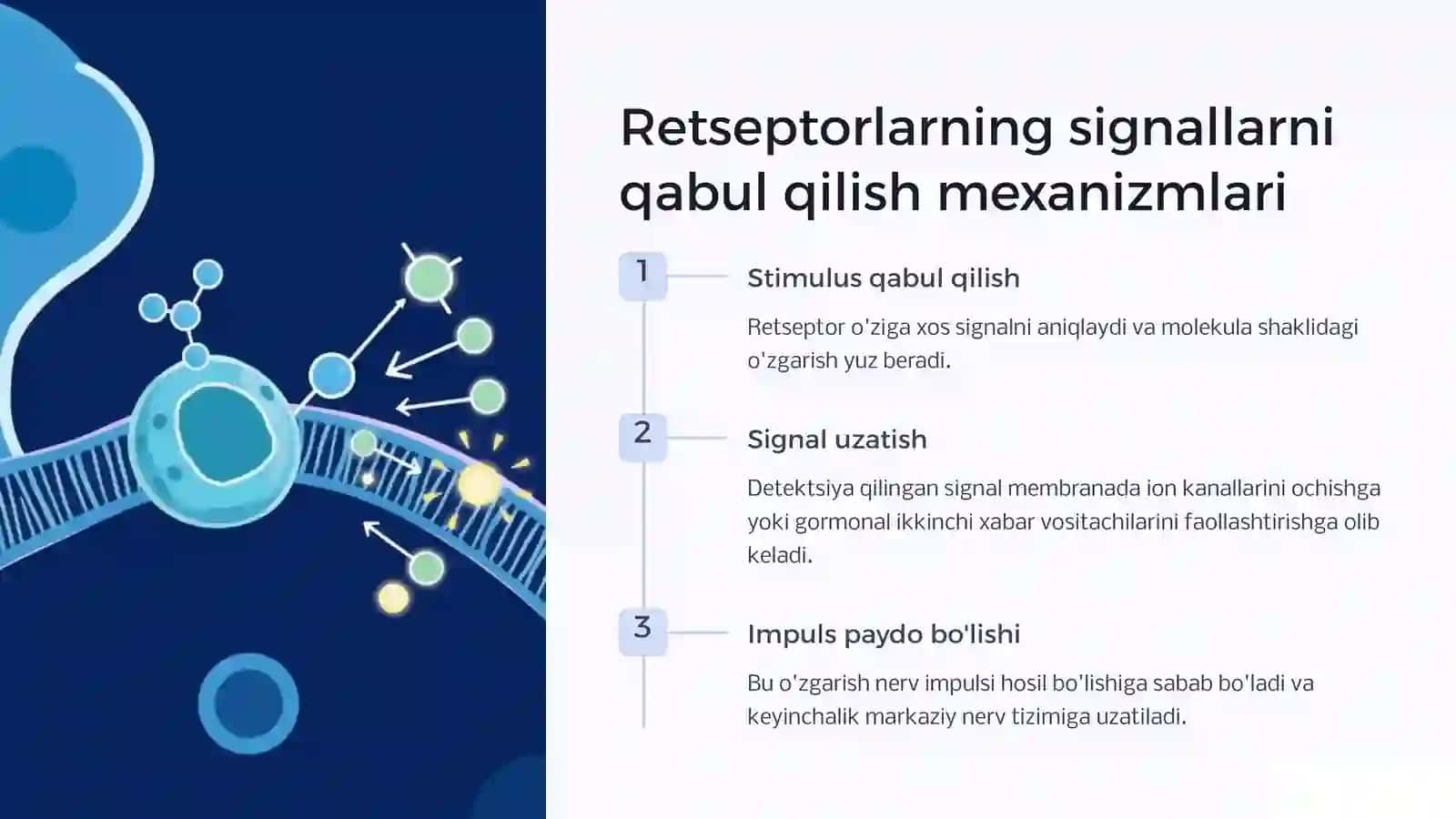 Retseptorlarning signallarni qabul qilish mexanizmlari

1

Stimulus qabul qilish

Retseptor o'ziga xos signalni aniqlaydi va molekula shaklidagi o'zgarish yuz beradi.

2

Signal uzatish

Detektsiya qilingan signal membranada ion kanallarini ochishga yoki gormonal ikkinchi xabar vositachilarini faollashtirishga olib keladi.

3

Impuls paydo bo'lishi

Bu o'zgarish nerv impulsi hosil bo'lishiga sabab bo'ladi va keyinchalik markaziy nerv tizimiga uzatiladi.